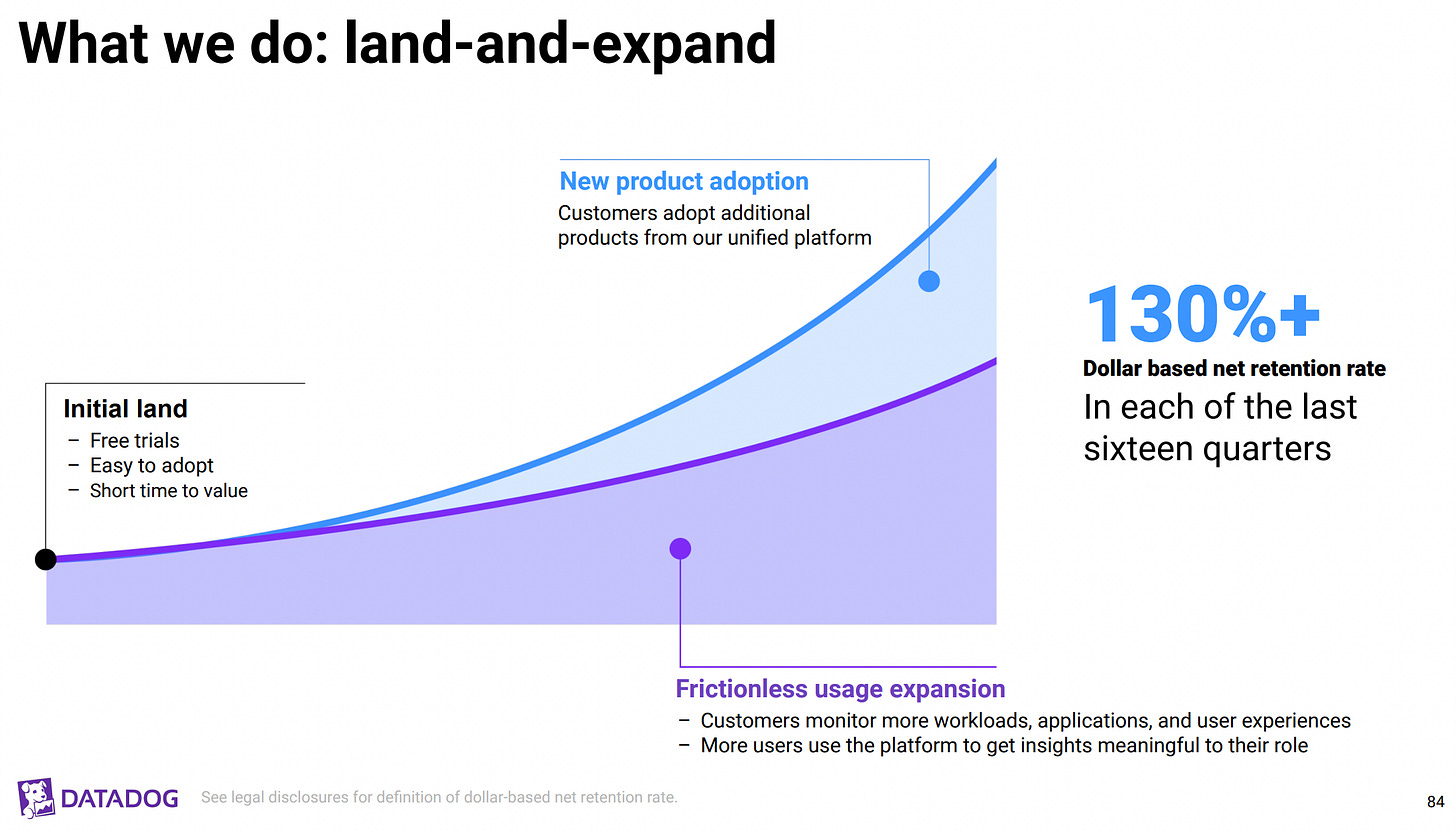 What we do: land-and-expand

New product adoption

Customers adopt additional products from our unified platform

Initial land

– Free trials
– Easy to adopt
– Short time to value

130%+

Dollar based net retention rate

In each of the last sixteen quarters

Frictionless usage expansion

– Customers monitor more workloads, applications, and user experiences
– More users use the platform to get insights meaningful to their role

DATADOG

See legal disclosures for definition of dollar-based net retention rate.

84